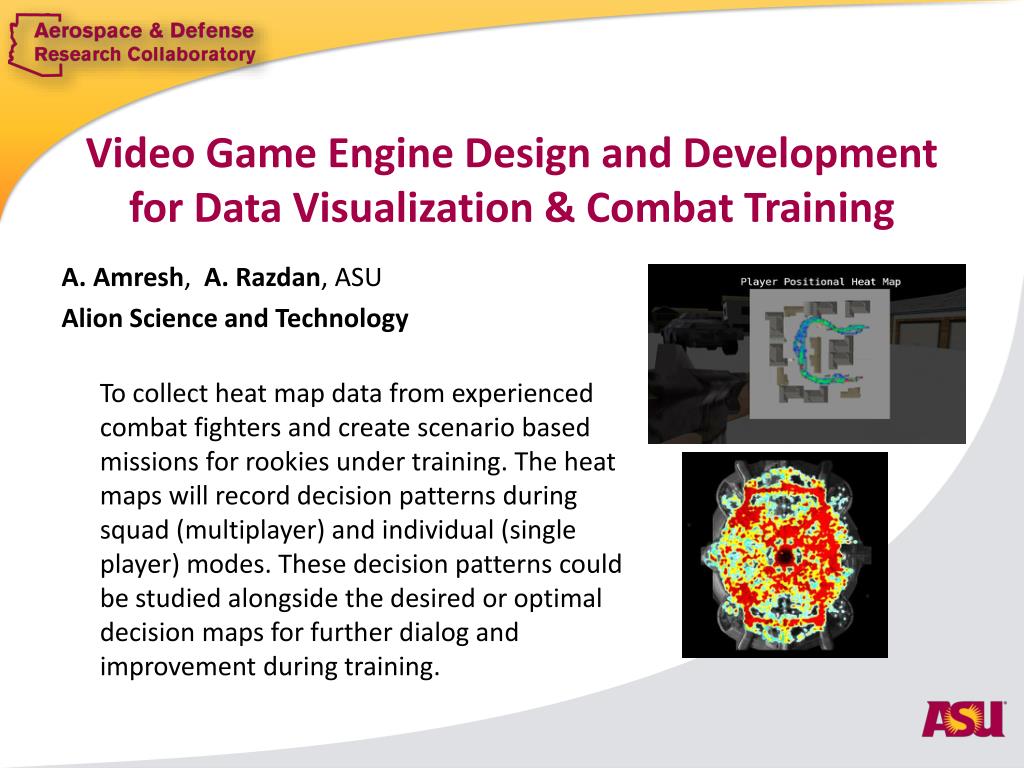 Aerospace & Defense
Research Collaboratory

Video Game Engine Design and Development for Data Visualization & Combat Training

A. Amresh, A. Razdan, ASU
Alion Science and Technology

To collect heat map data from experienced combat fighters and create scenario based missions for rookies under training. The heat maps will record decision patterns during squad (multiplayer) and individual (single player) modes. These decision patterns could be studied alongside the desired or optimal decision maps for further dialog and improvement during training.

Player Positional Heat Map

ASU